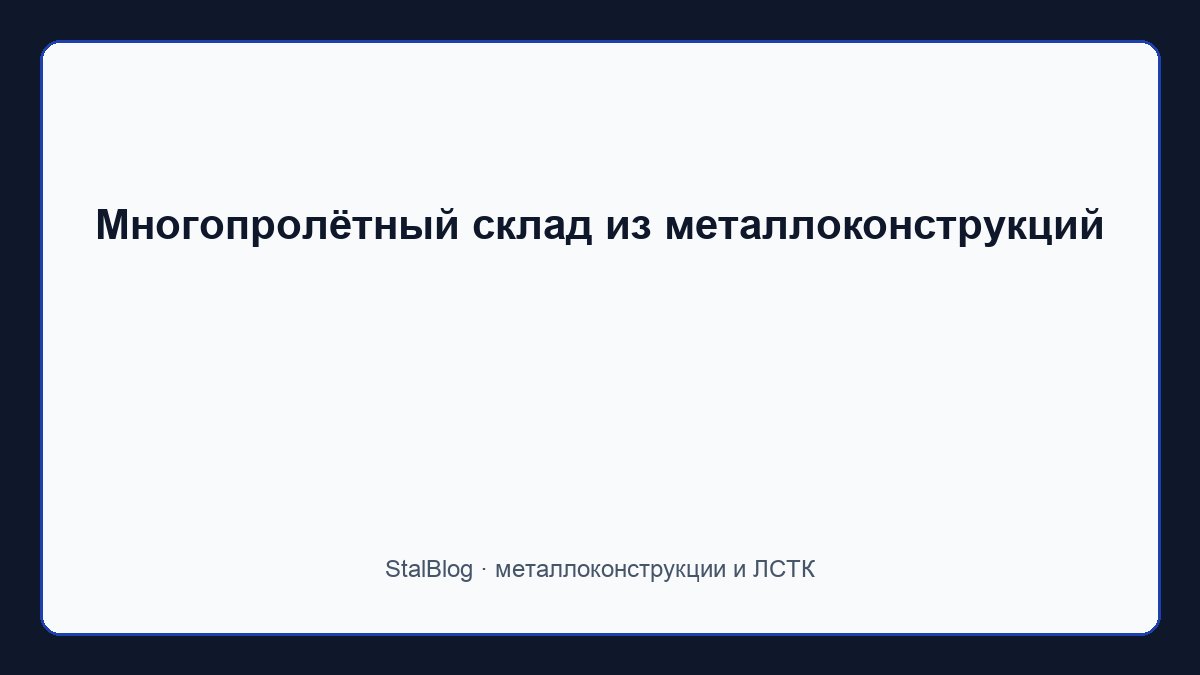 Многопролётный склад из металлоконструкций

StalBlog · металлоконструкции и ЛСТК